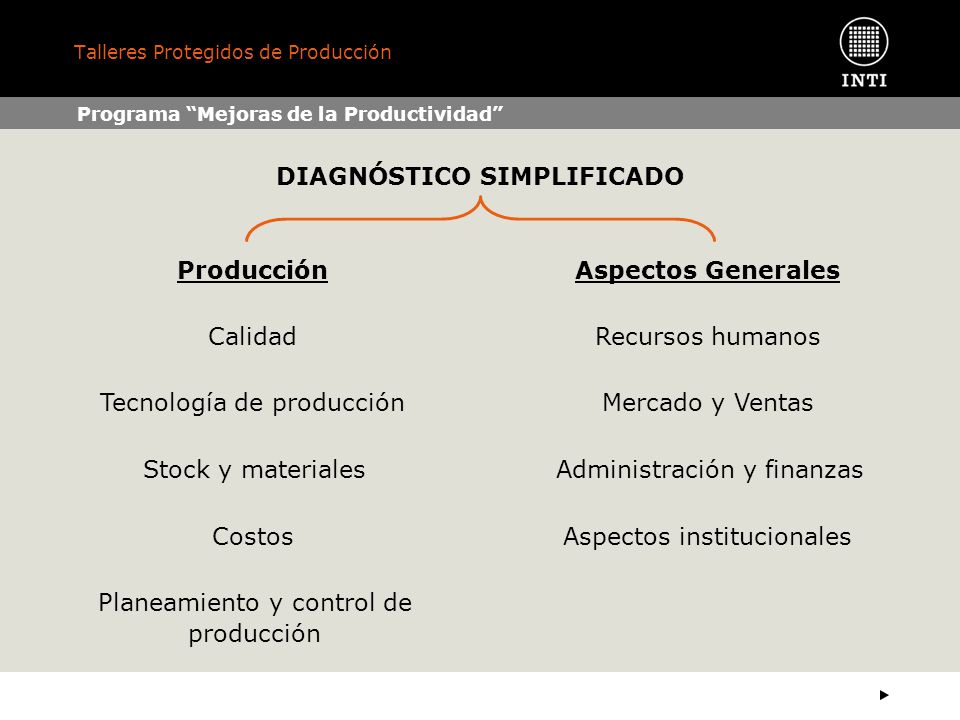 Talleres Protegidos de Producción

INTI

Programa “Mejoras de la Productividad”

DIAGNÓSTICO SIMPLIFICADO

Producción

Calidad

Tecnología de producción

Stock y materiales

Costos

Planeamiento y control de producción

Aspectos Generales

Recursos humanos

Mercado y Ventas

Administración y finanzas

Aspectos institucionales